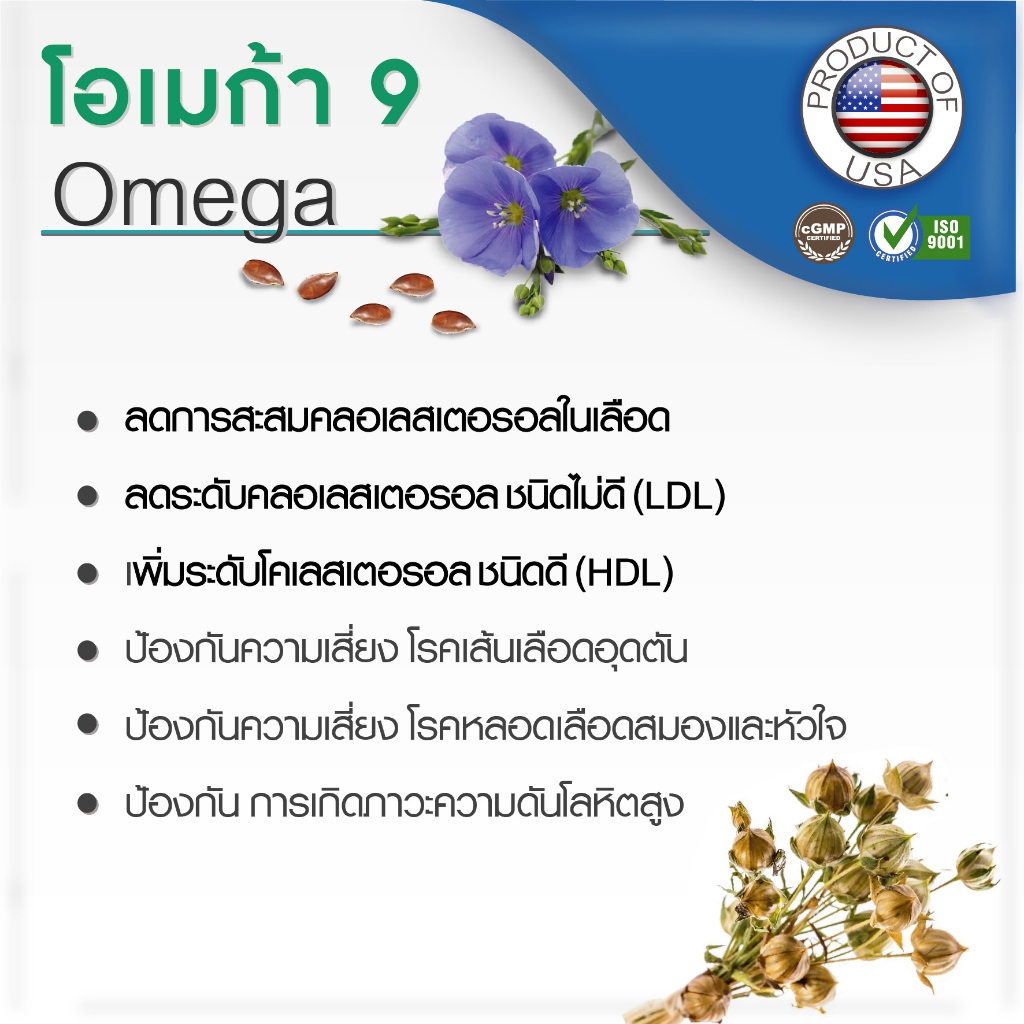 โอเมก้า 9
Omega

PRODUCT OF USA

cGMP CERTIFIED

CERTIFIED ISO 9001

● ลดการสะสมคลอเลสเตอรอลในเลือด
● ลดระดับคลอเลสเตอรอล ชนิดไม่ดี (LDL)
● เพิ่มระดับโคเลสเตอรอล ชนิดดี (HDL)
● ป้องกันความเสี่ยง โรคเส้นเลือดอุดตัน
● ป้องกันความเสี่ยง โรคหลอดเลือดสมองและหัวใจ
● ป้องกัน การเกิดภาวะความดันโลหิตสูง